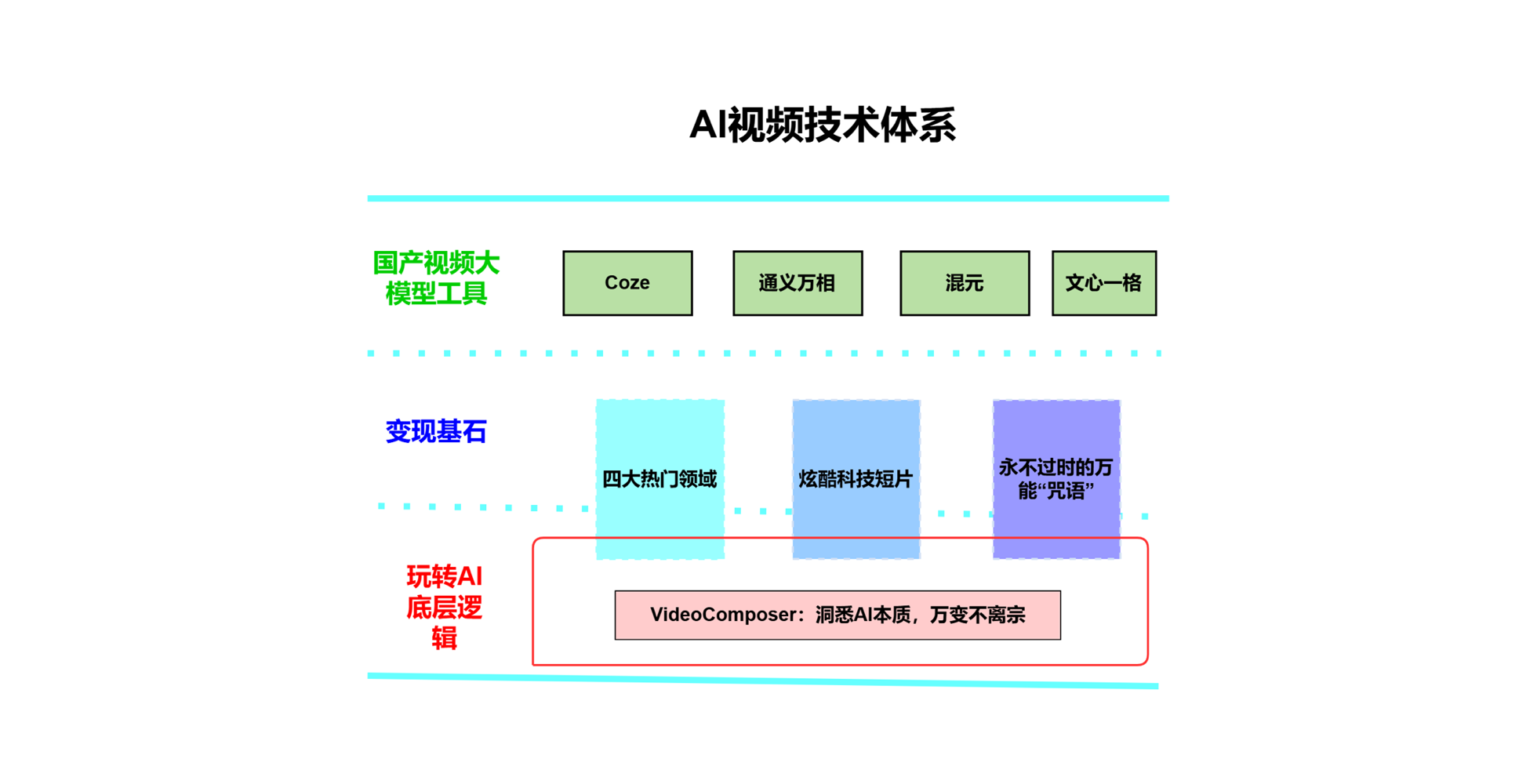 AI视频技术体系

国产视频大模型工具

Coze

通义万相

混元

文心一格

变现基石

四大热门领域

炫酷科技短片

永不过时的万能“咒语”

玩转AI底层逻辑

VideoComposer：洞悉AI本质，万变不离宗